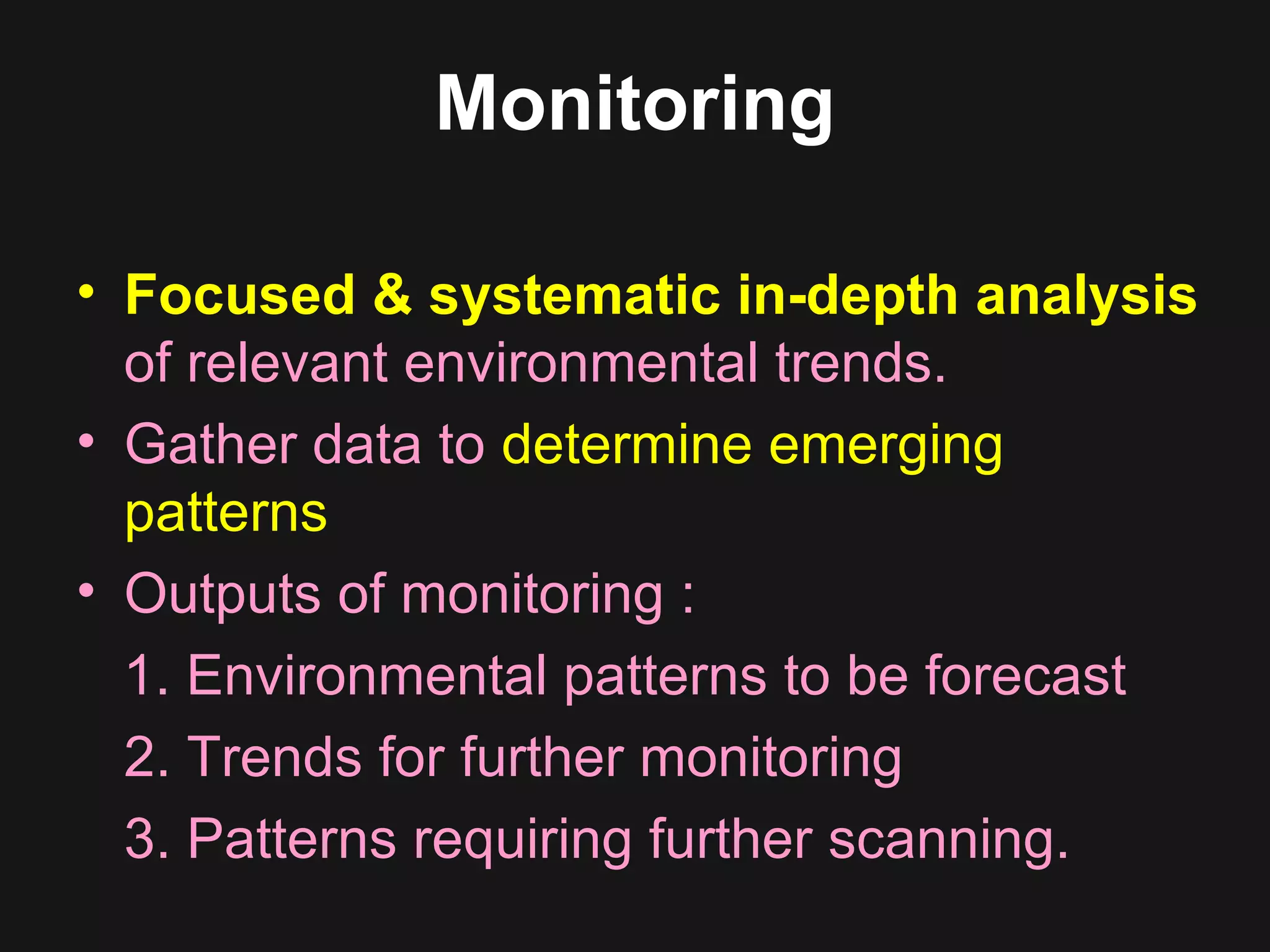 Monitoring

• Focused & systematic in-depth analysis of relevant environmental trends.
• Gather data to determine emerging patterns
• Outputs of monitoring :
1. Environmental patterns to be forecast
2. Trends for further monitoring
3. Patterns requiring further scanning.